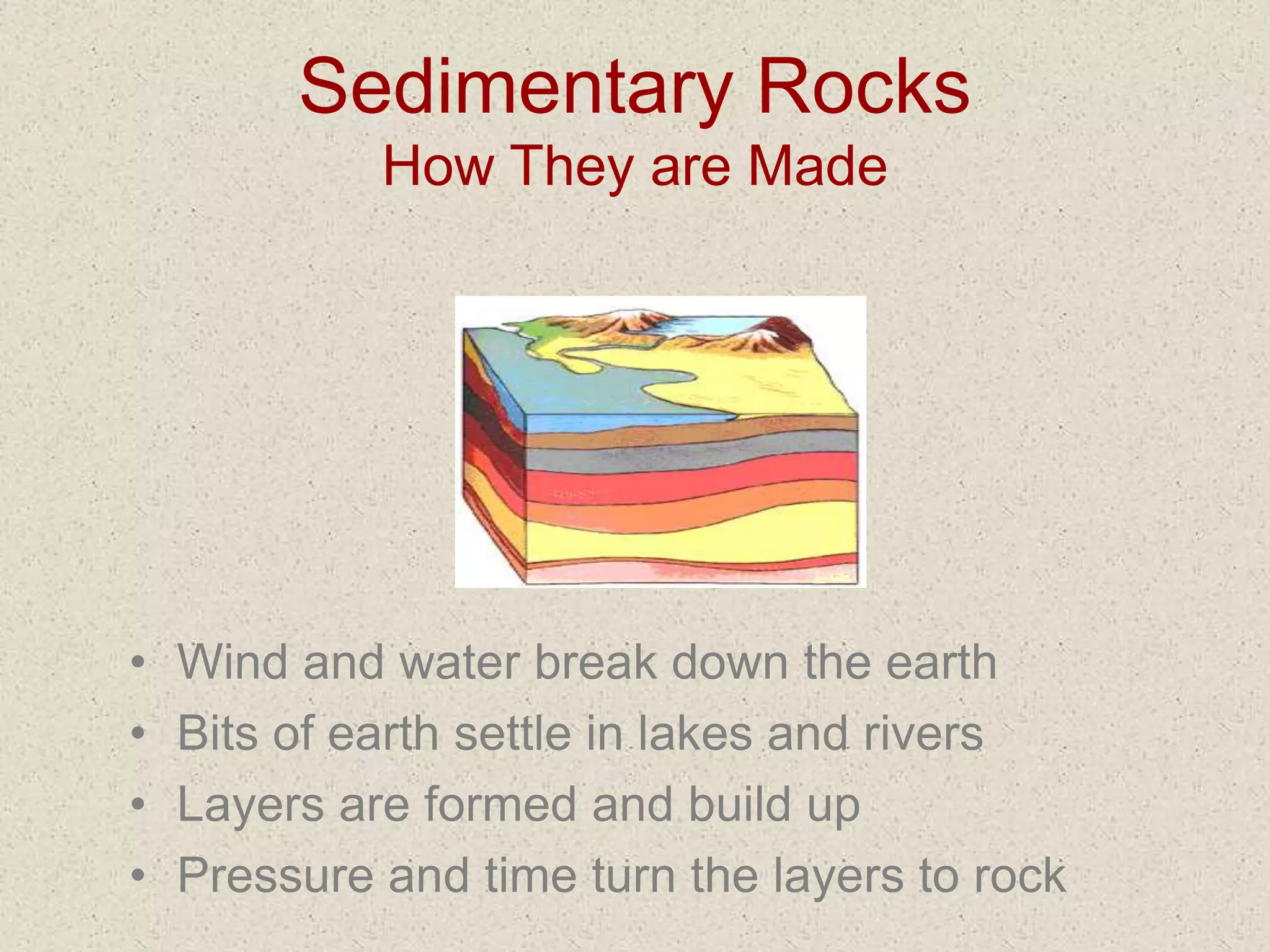 Sedimentary Rocks
How They are Made

• Wind and water break down the earth
• Bits of earth settle in lakes and rivers
• Layers are formed and build up
• Pressure and time turn the layers to rock